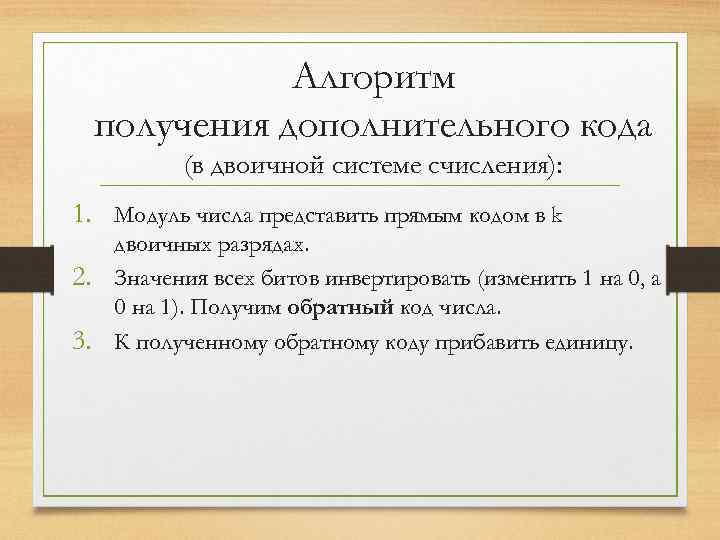 Алгоритм
получения дополнительного кода
(в двоичной системе счисления):

1. Модуль числа представить прямым кодом в k двоичных разрядах.
2. Значения всех битов инвертировать (изменить 1 на 0, а 0 на 1). Получим **обратный** код числа.
3. К полученному обратному коду прибавить единицу.